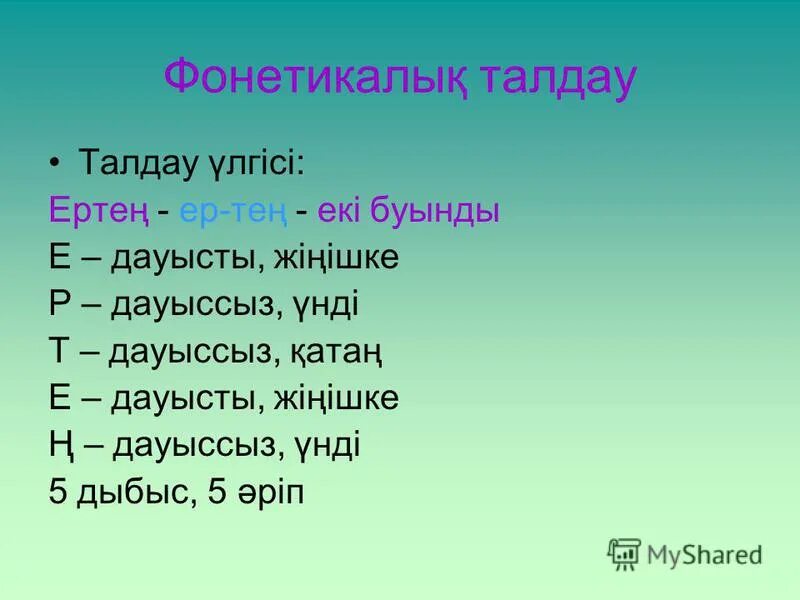 Фонетикалық талдау

• Талдау үлгісі:

Ертең - ер-тең - екі буынды
Е – дауысты, жіңішке
Р – дауыссыз, үнді
Т – дауыссыз, қатаң
Е – дауысты, жіңішке
Ң – дауыссыз, үнді
5 дыбыс, 5 әріп

MyShared